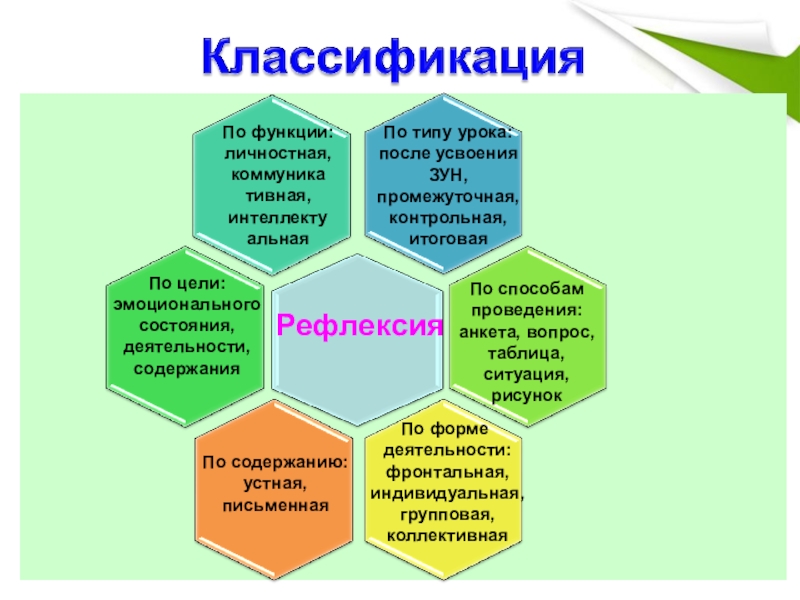 Классификация

По функции: личностная, коммуника тивная, интеллекту альная

По типу урока: после усвоения ЗУН, промежуточная, контрольная, итоговая

По цели: эмоционального состояния, деятельности, содержания

Рефлексия

По способам проведения: анкета, вопрос, таблица, ситуация, рисунок

По содержанию: устная, письменная

По форме деятельности: фронтальная, индивидуальная, групповая, коллективная